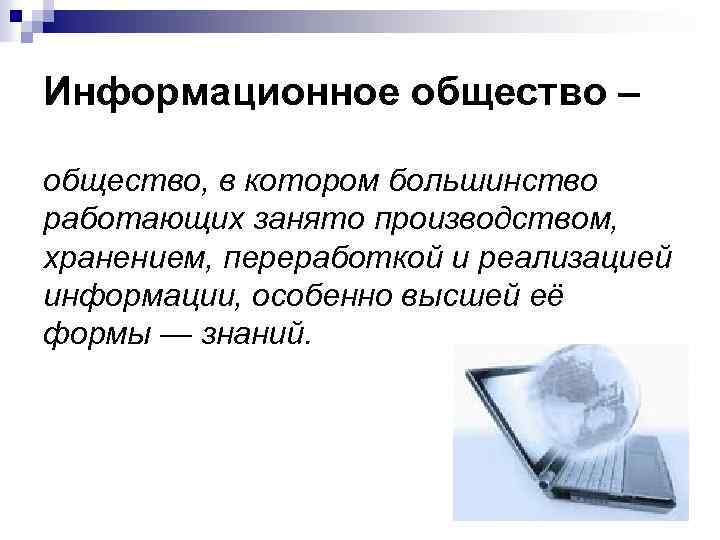 Информационное общество –

общество, в котором большинство работающих занято производством, хранением, переработкой и реализацией информации, особенно высшей её формы — знаний.